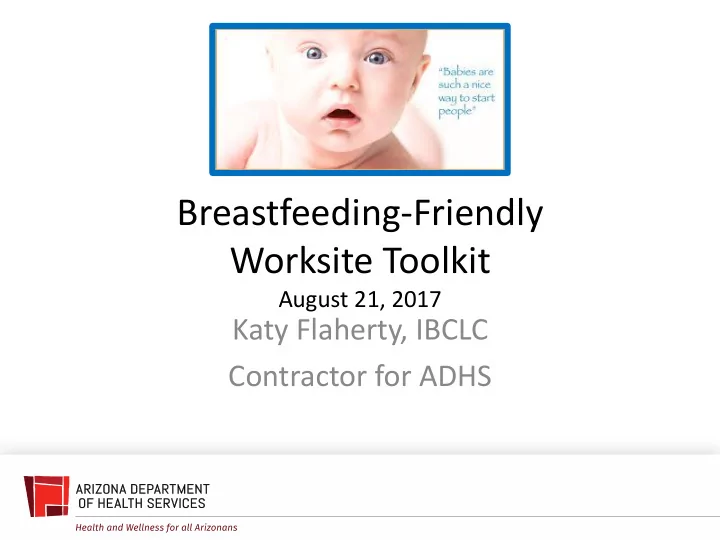 "Babies are such a nice way to start people"

Breastfeeding-Friendly Worksite Toolkit
August 21, 2017

Katy Flaherty, IBCLC

Contractor for ADHS

ARIZONA DEPARTMENT OF HEALTH SERVICES
Health and Wellness for all Arizonans